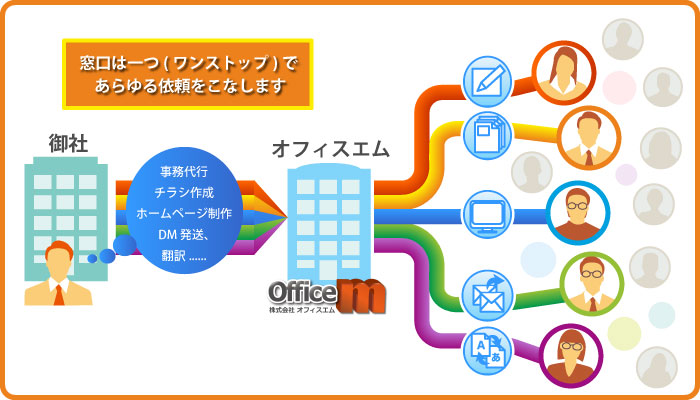 窓口は一つ ( ワンストップ ) で
あらゆる依頼をこなします

御社

事務代行
チラシ作成
ホームページ制作
DM 発送、
翻訳 ......

オフィスエム

Office m
株式会社 オフィスエム

A
あ